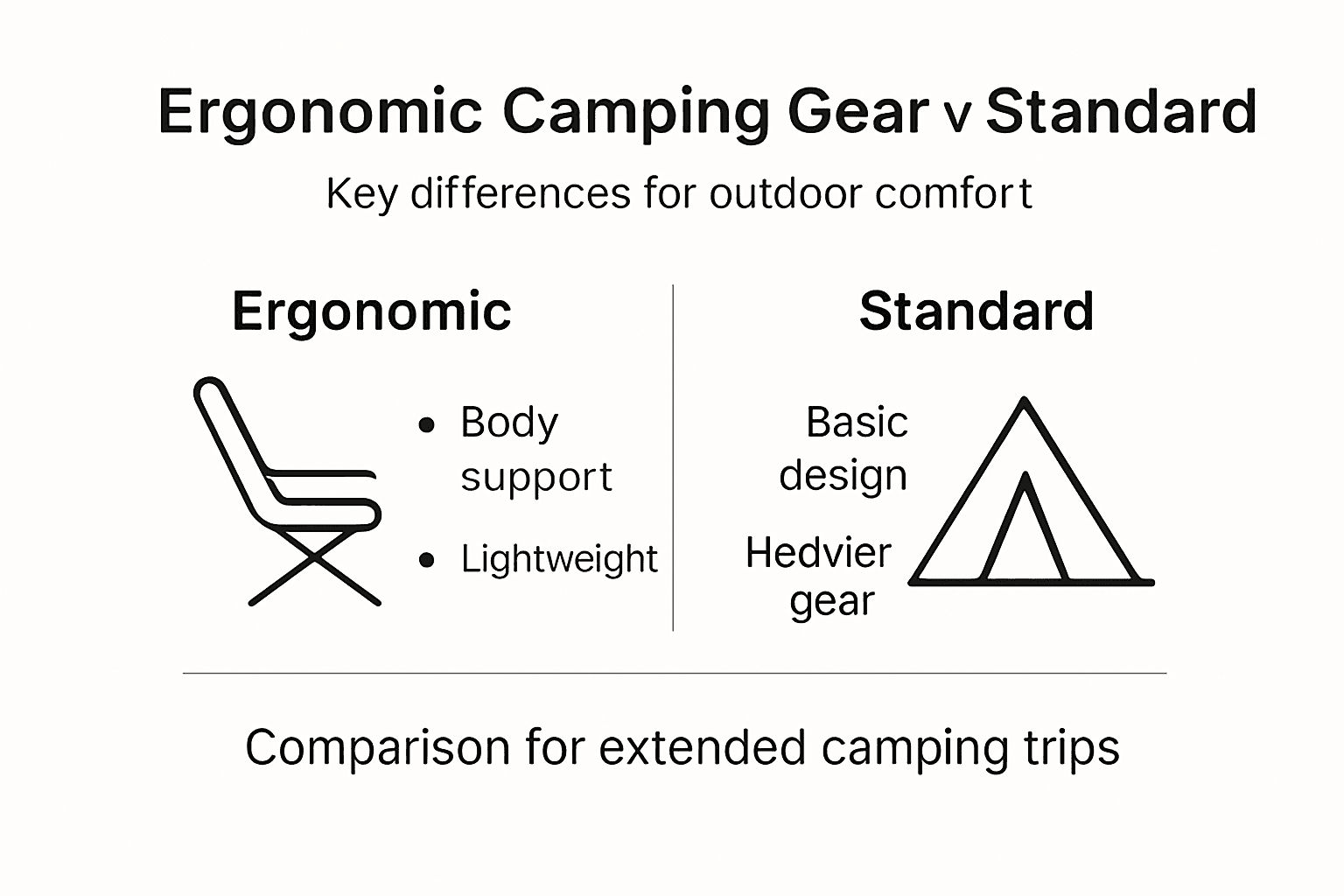 Ergonomic Camping Gear v Standard

Key differences for outdoor comfort

Ergonomic

• Body support

• Lightweight

Standard

Basic design

Hedvier gear

Comparison for extended camping trips